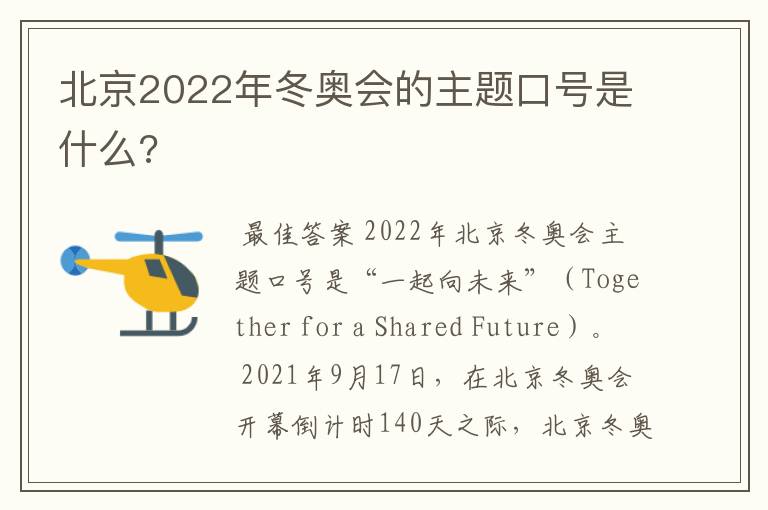 北京2022年冬奥会的主题口号是什么?

最佳答案 2022年北京冬奥会主题口号是“一起向未来”（Together for a Shared Future）。

2021年9月17日，在北京冬奥会开幕倒计时140天之际，北京冬奥